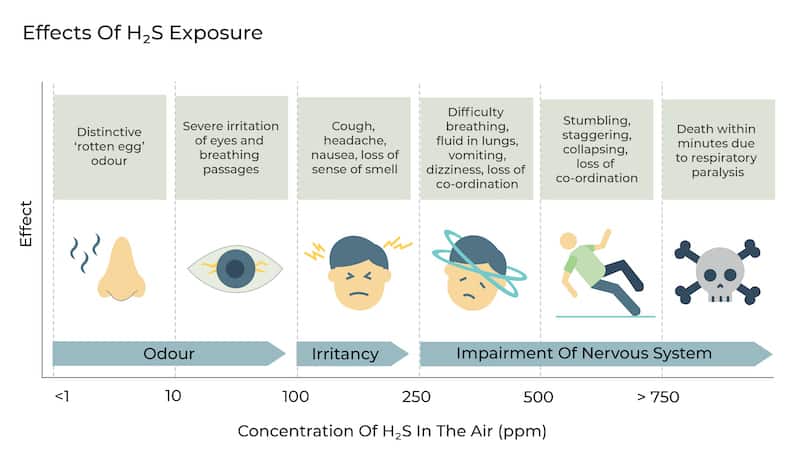 Effects Of $H_2S$ Exposure

Effect

Distinctive 'rotten egg' odour

Severe irritation of eyes and breathing passages

Cough, headache, nausea, loss of sense of smell

Difficulty breathing, fluid in lungs, vomiting, dizziness, loss of co-ordination

Stumbling, staggering, collapsing, loss of co-ordination

Death within minutes due to respiratory paralysis

Odour

Irritancy

Impairment Of Nervous System

<1

10

100

250

500

> 750

Concentration Of $H_2S$ In The Air (ppm)